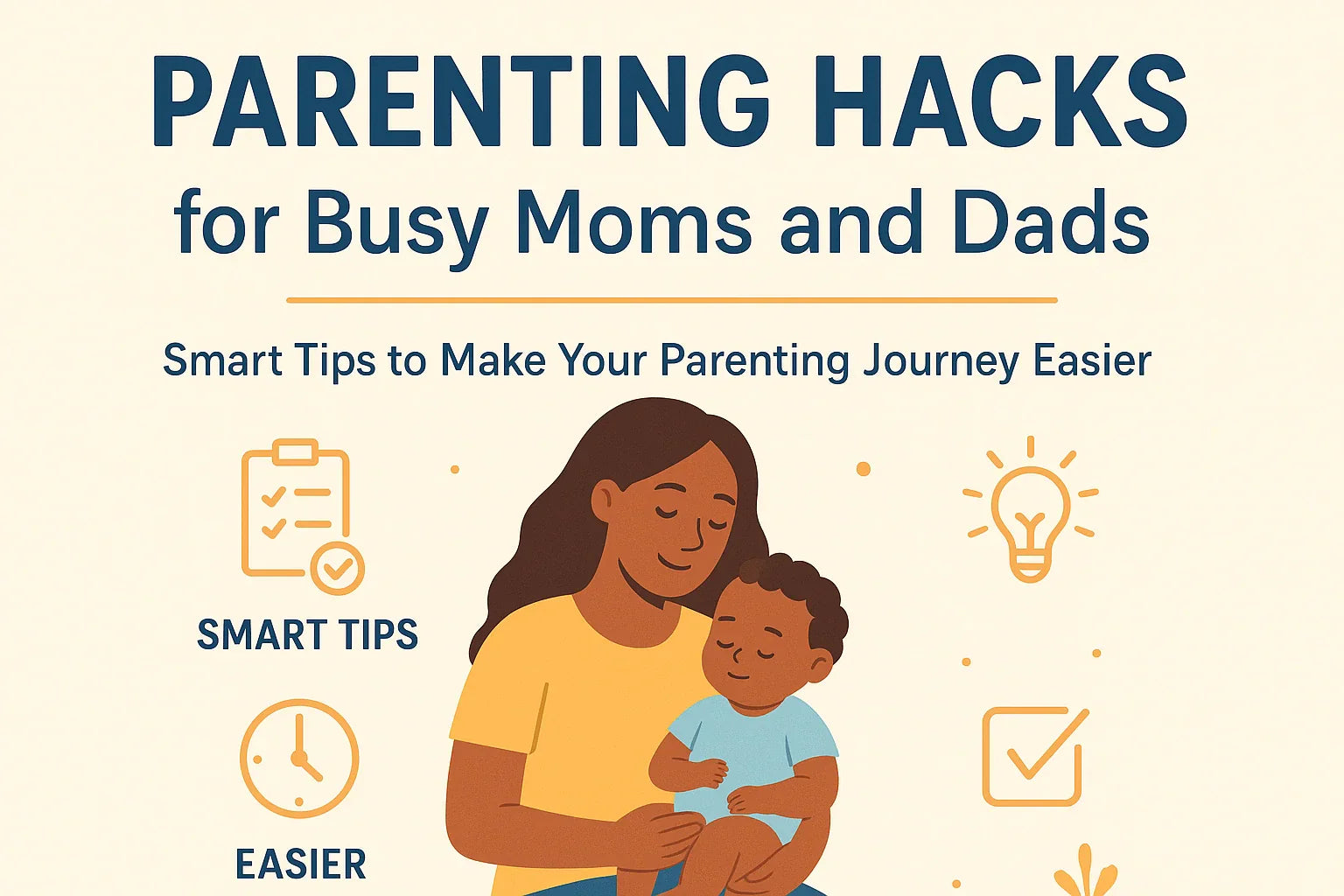 PARENTING HACKS
for Busy Moms and Dads

Smart Tips to Make Your Parenting Journey Easier

SMART TIPS

EASIER